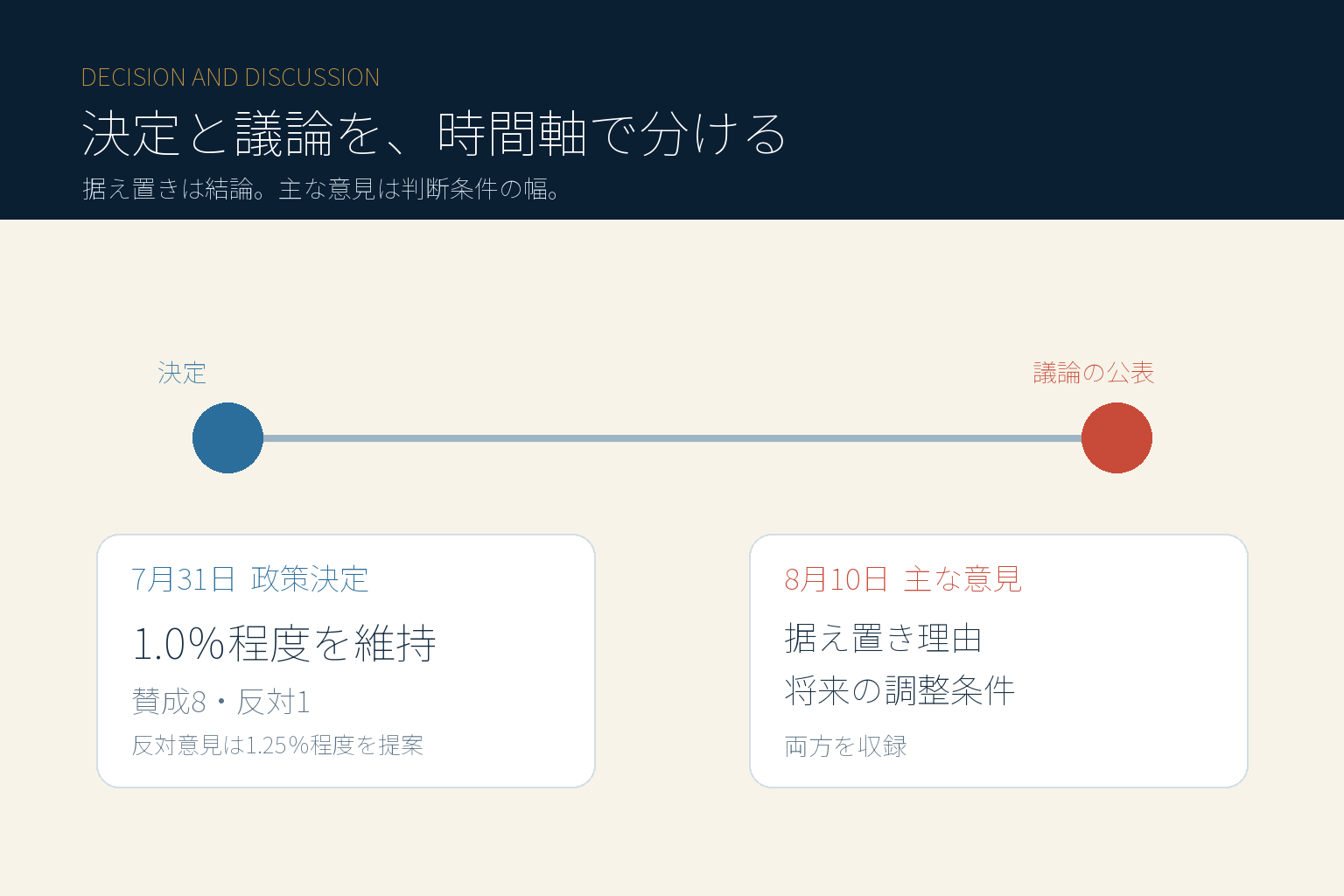 DECISION AND DISCUSSION

決定と議論を、時間軸で分ける

据え置きは結論。主な意見は判断条件の幅。

決定

議論の公表

7月31日 政策決定

1.0%程度を維持

賛成8・反対1

反対意見は1.25%程度を提案

8月10日 主な意見

据え置き理由

将来の調整条件

両方を収録